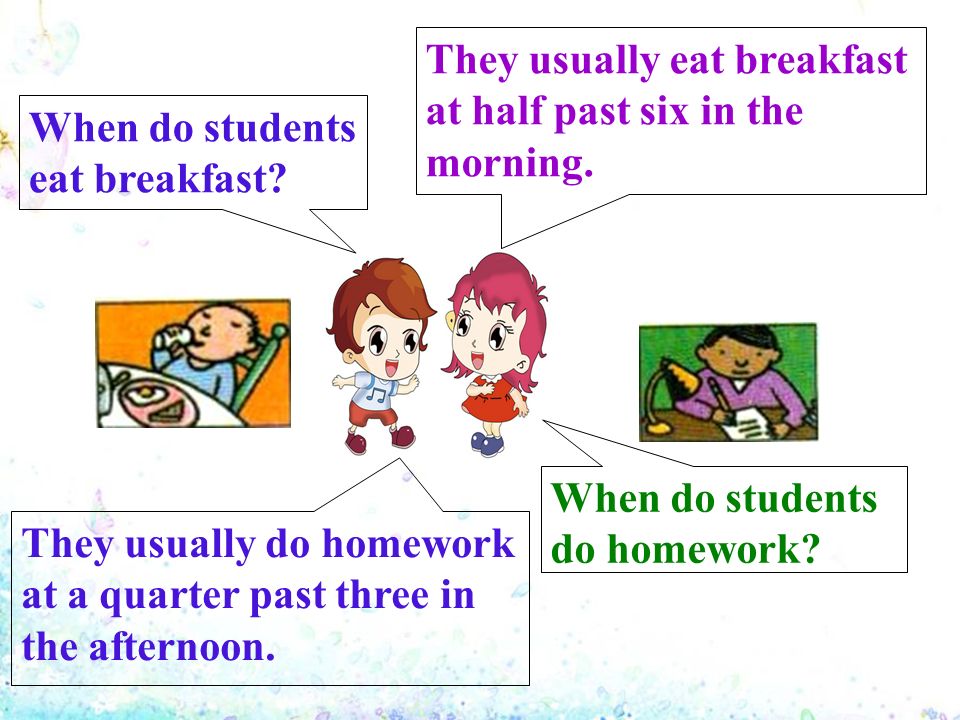 When do students eat breakfast?

They usually eat breakfast at half past six in the morning.

When do students do homework?

They usually do homework at a quarter past three in the afternoon.